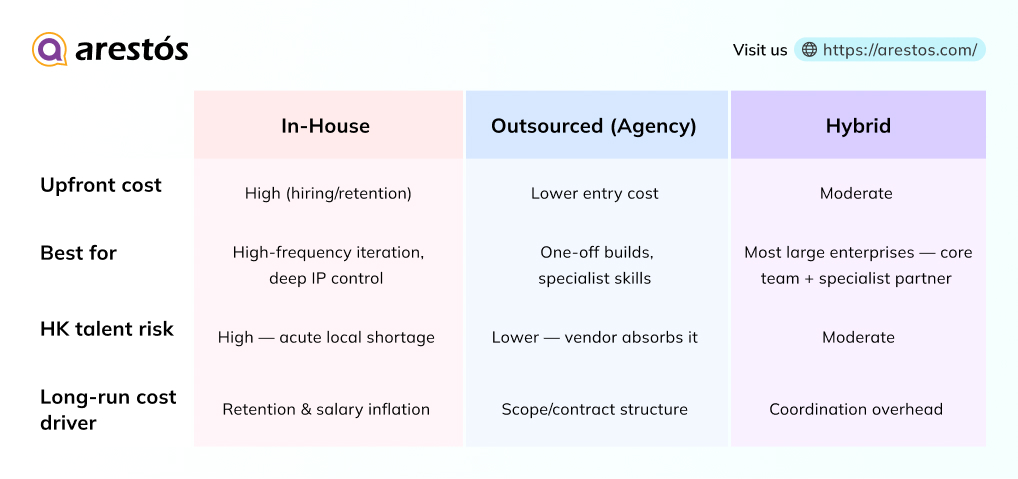 arestós

Visit us https://arestos.com/

| | In-House | Outsourced (Agency) | Hybrid |
|---|---|---|---|
| Upfront cost | High (hiring/retention) | Lower entry cost | Moderate |
| Best for | High-frequency iteration, deep IP control | One-off builds, specialist skills | Most large enterprises — core team + specialist partner |
| HK talent risk | High — acute local shortage | Lower — vendor absorbs it | Moderate |
| Long-run cost driver | Retention & salary inflation | Scope/contract structure | Coordination overhead |